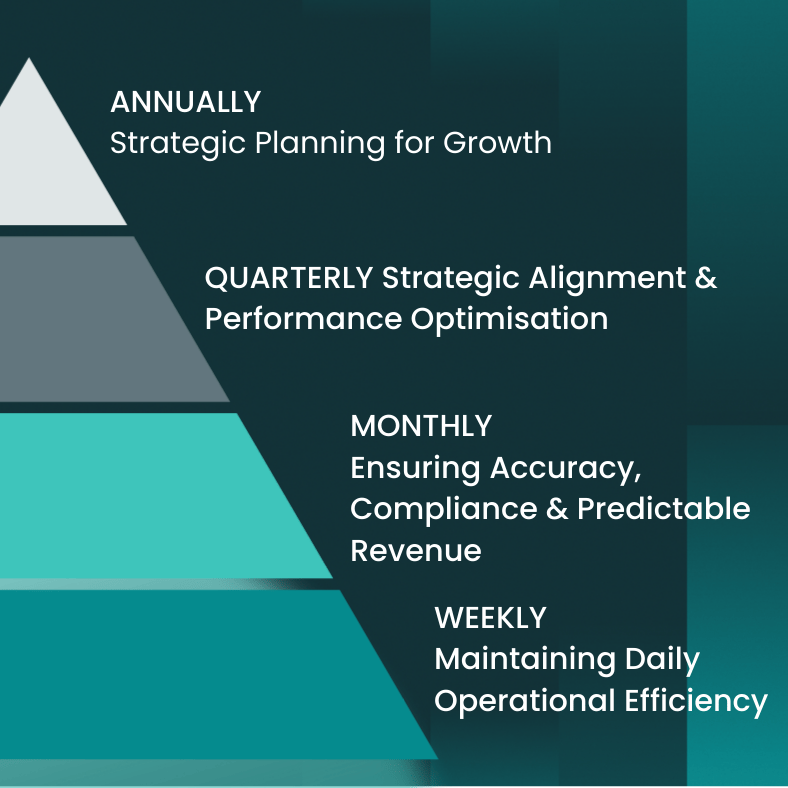 ANNUALLY
Strategic Planning for Growth

QUARTERLY Strategic Alignment & Performance Optimisation

MONTHLY
Ensuring Accuracy, Compliance & Predictable Revenue

WEEKLY
Maintaining Daily Operational Efficiency